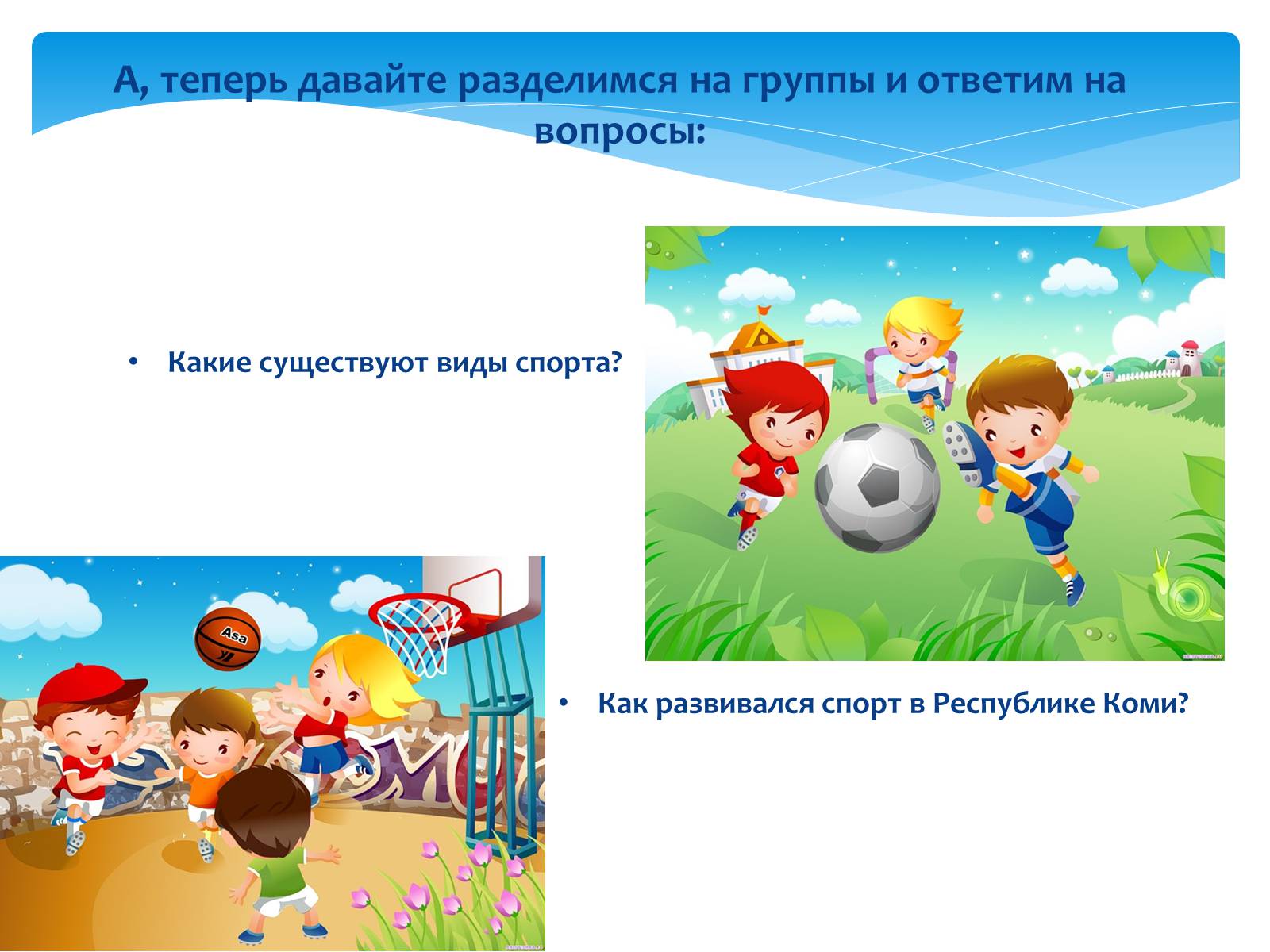 А, теперь давайте разделимся на группы и ответим на вопросы:

• Какие существуют виды спорта?

Asa

• Как развивался спорт в Республике Коми?